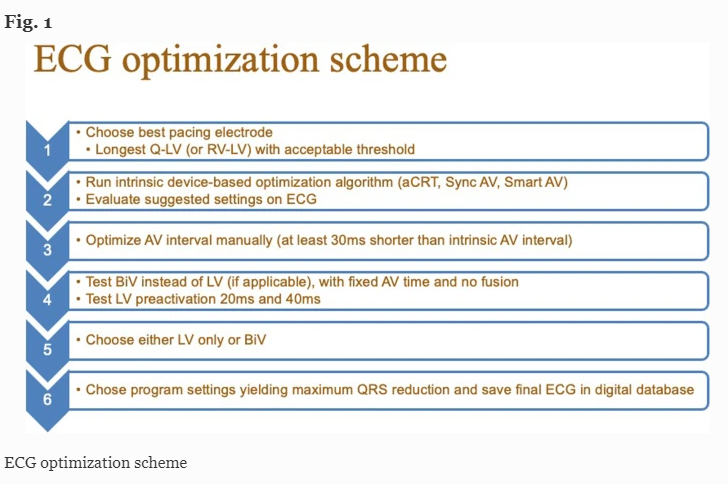 Fig. 1

ECG optimization scheme

1
• Choose best pacing electrode
• Longest Q-LV (or RV-LV) with acceptable threshold

2
• Run intrinsic device-based optimization algorithm (aCRT, Sync AV, Smart AV)
• Evaluate suggested settings on ECG

3
• Optimize AV interval manually (at least 30ms shorter than intrinsic AV interval)

4
• Test BiV instead of LV (if applicable), with fixed AV time and no fusion
• Test LV preactivation 20ms and 40ms

5
• Choose either LV only or BiV

6
• Chose program settings yielding maximum QRS reduction and save final ECG in digital database

ECG optimization scheme